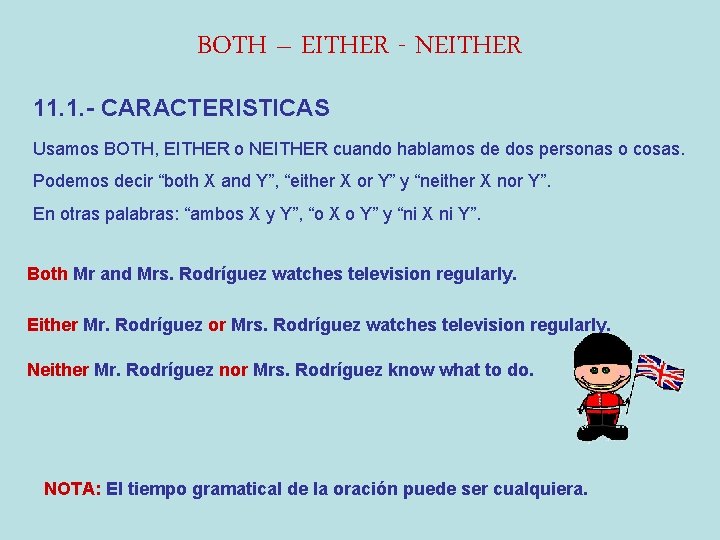 BOTH – EITHER - NEITHER

11.1.- CARACTERISTICAS

Usamos BOTH, EITHER o NEITHER cuando hablamos de dos personas o cosas.

Podemos decir “both X and Y”, “either X or Y” y “neither X nor Y”.

En otras palabras: “ambos X y Y”, “o X o Y” y “ni X ni Y”.

Both Mr and Mrs. Rodríguez watches television regularly.

Either Mr. Rodríguez or Mrs. Rodríguez watches television regularly.

Neither Mr. Rodríguez nor Mrs. Rodríguez know what to do.

NOTA: El tiempo gramatical de la oración puede ser cualquiera.